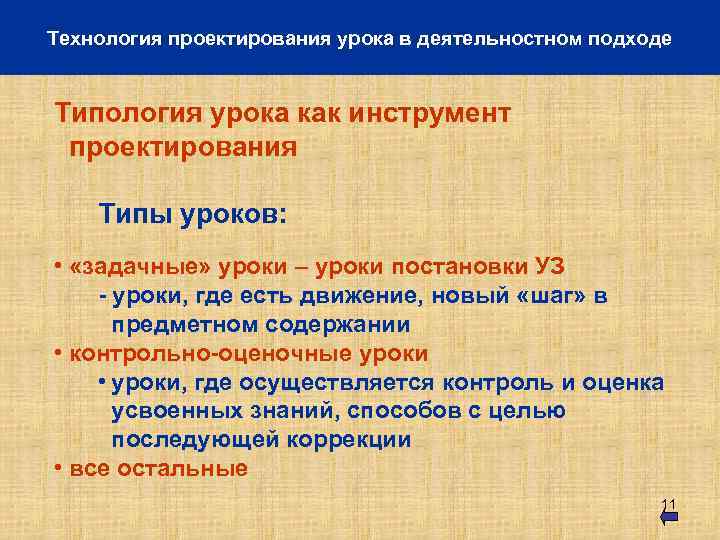 Технология проектирования урока в деятельностном подходе

Типология урока как инструмент проектирования

Типы уроков:

• «задачные» уроки – уроки постановки УЗ
- уроки, где есть движение, новый «шаг» в предметном содержании
• контрольно-оценочные уроки
• уроки, где осуществляется контроль и оценка усвоенных знаний, способов с целью последующей коррекции
• все остальные

11